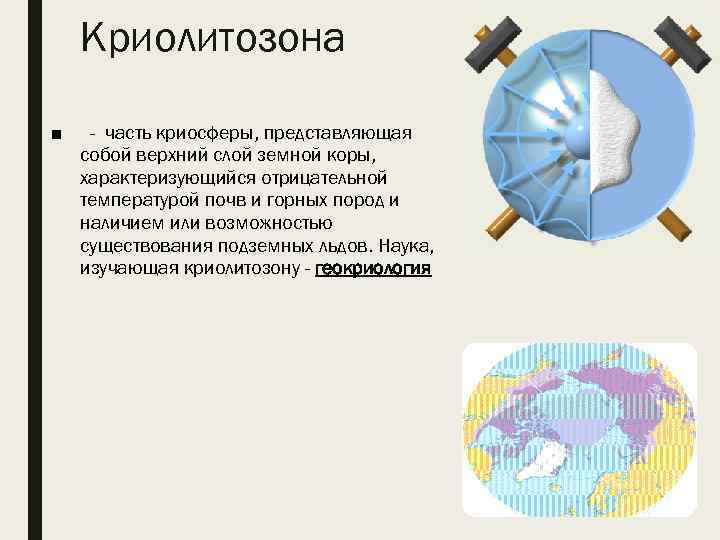 Криолитозона

■ - часть криосферы, представляющая собой верхний слой земной коры, характеризующийся отрицательной температурой почв и горных пород и наличием или возможностью существования подземных льдов. Наука, изучающая криолитозону - геокриология